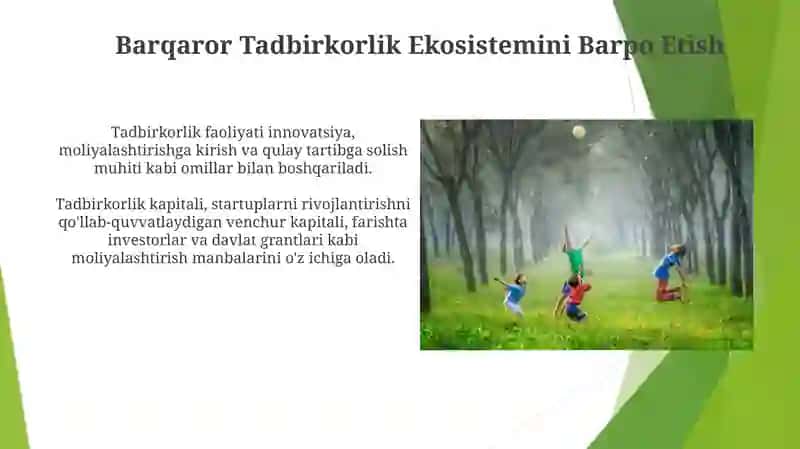 Barqaror Tadbirkorlik Ekosistemini Barpo Etish

Tadbirkorlik faoliyati innovatsiya, moliyalashtirishga kirish va qulay tartibga solish muhiti kabi omillar bilan boshqariladi.

Tadbirkorlik kapitali, startuplarni rivojlantirishni qo'llab-quvvatlaydigan venchur kapitali, farishta investorlar va davlat grantlari kabi moliyalashtirish manbalarini o'z ichiga oladi.